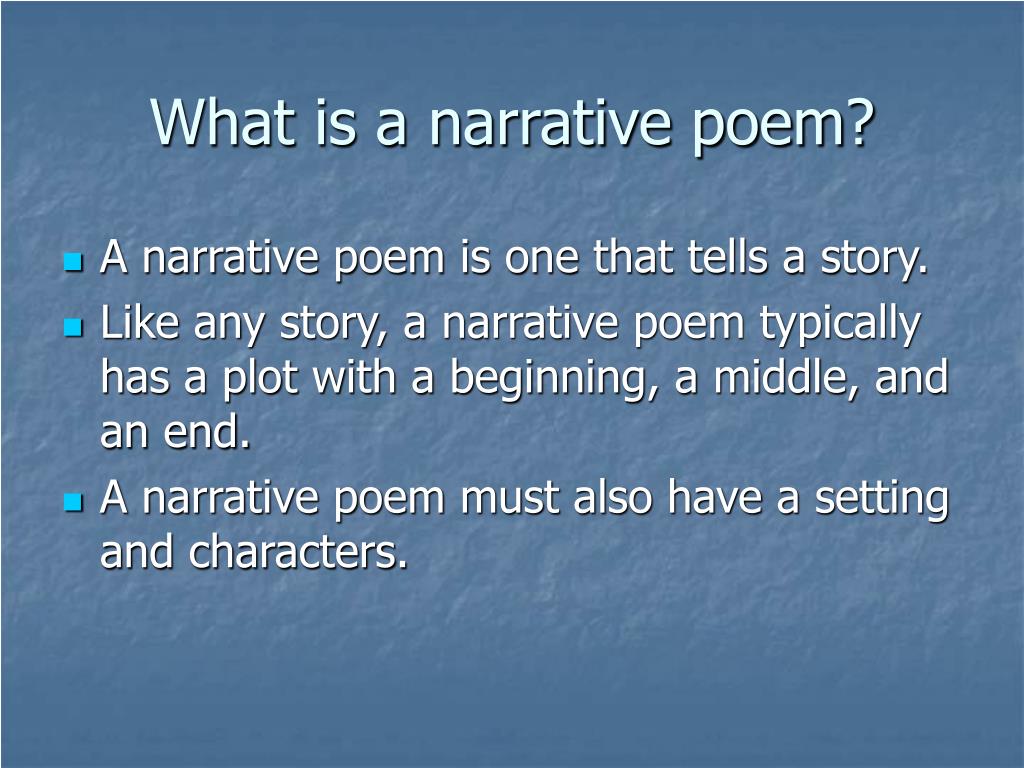 What is a narrative poem?

- A narrative poem is one that tells a story.
- Like any story, a narrative poem typically has a plot with a beginning, a middle, and an end.
- A narrative poem must also have a setting and characters.